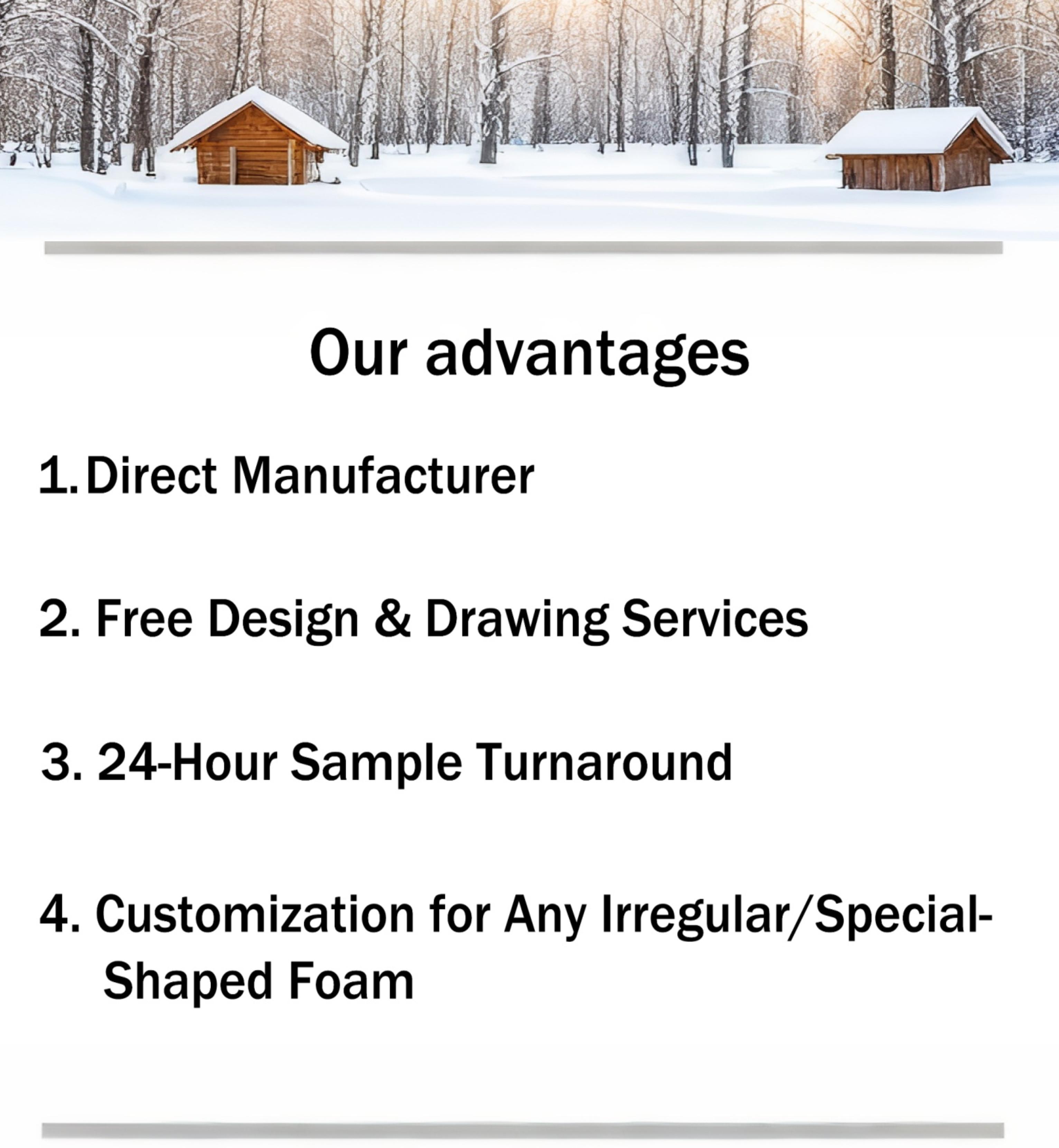 Our advantages

1. Direct Manufacturer

2. Free Design & Drawing Services

3. 24-Hour Sample Turnaround

4. Customization for Any Irregular/Special-Shaped Foam